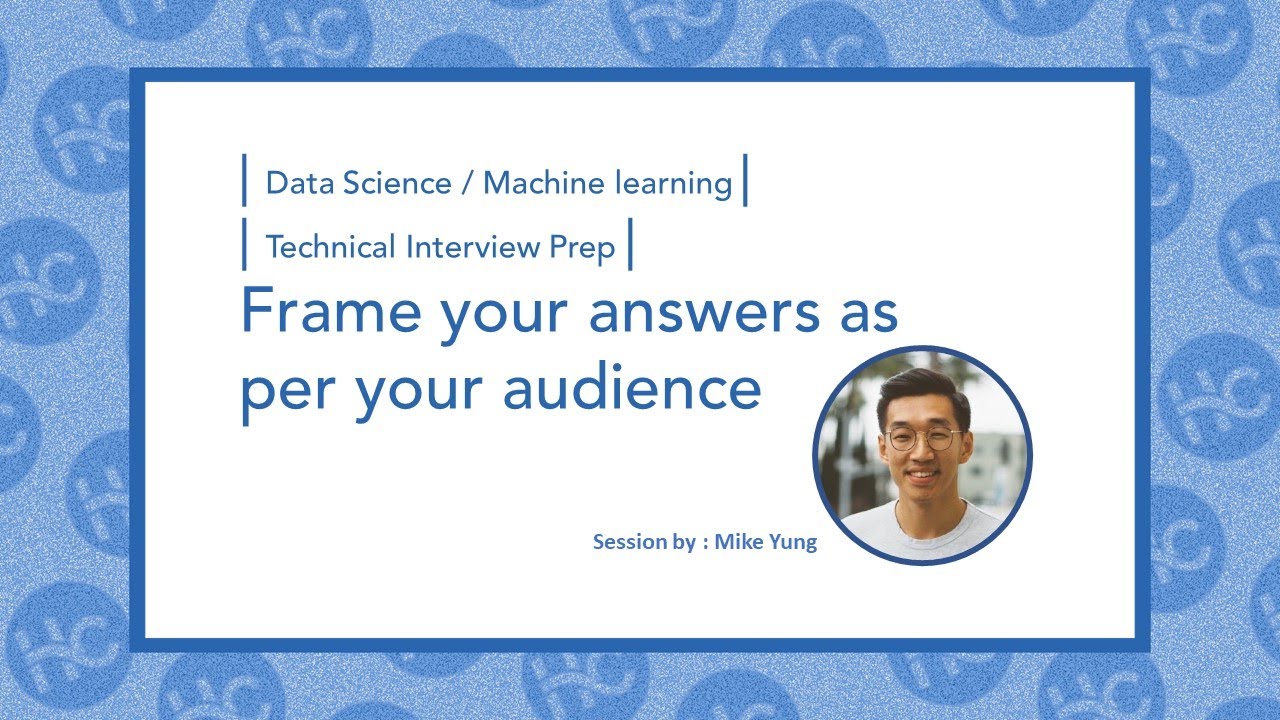 | Data Science / Machine learning |

| Technical Interview Prep |

Frame your answers as per your audience

Session by : Mike Yung